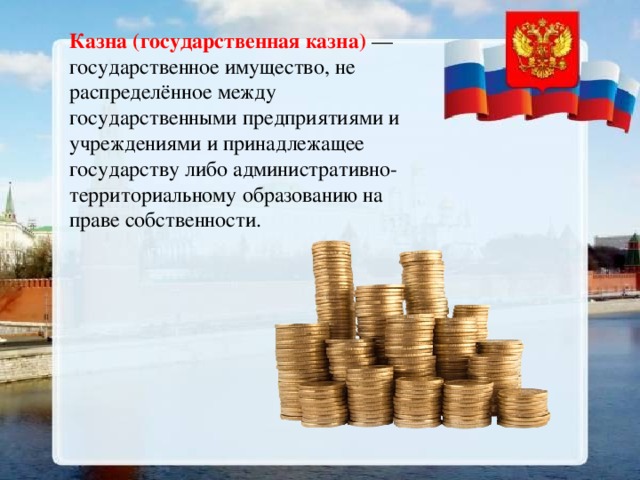 Казна (государственная казна) — государственное имущество, не распределённое между государственными предприятиями и учреждениями и принадлежащее государству либо административно-территориальному образованию на праве собственности.